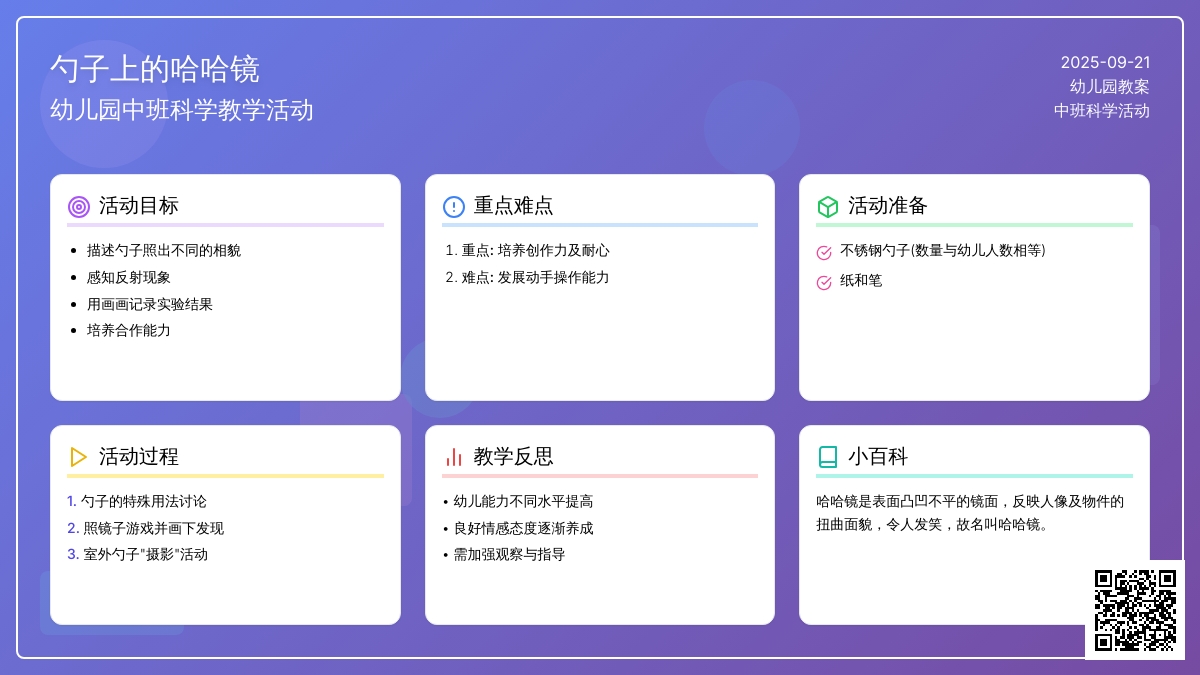 勺子上的哈哈镜
幼儿园中班科学教学活动

2025-09-21
幼儿园教案
中班科学活动

活动目标

- 描述勺子照出不同的相貌
- 感知反射现象
- 用画画记录实验结果
- 培养合作能力

重点难点

1. 重点: 培养创作力及耐心
2. 难点: 发展动手操作能力

活动准备

不锈钢勺子(数量与幼儿人数相等)
纸和笔

活动过程

1. 勺子的特殊用法讨论
2. 照镜子游戏并画下发现
3. 室外勺子"摄影"活动

教学反思

• 幼儿能力不同水平提高
• 良好情感态度逐渐养成
• 需加强观察与指导

小百科

哈哈镜是表面凸凹不平的镜面，反映人像及物件的扭曲面貌，令人发笑，故名叫哈哈镜。